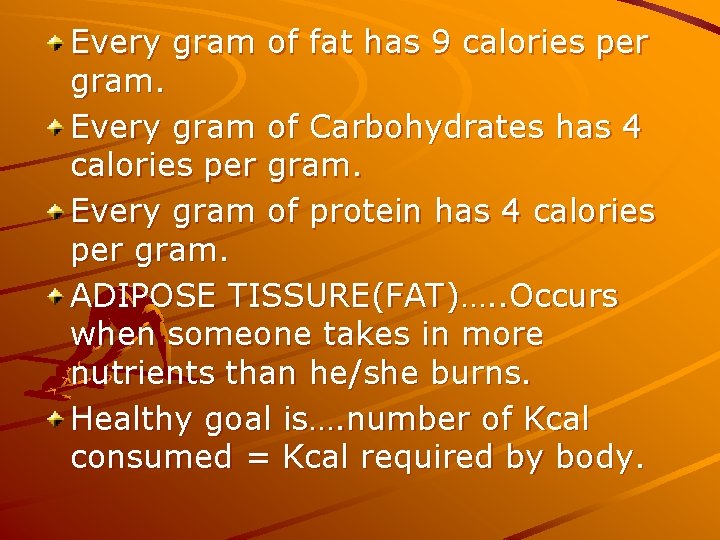 Every gram of fat has 9 calories per gram.

Every gram of Carbohydrates has 4 calories per gram.

Every gram of protein has 4 calories per gram.

ADIPOSE TISSURE(FAT)…..Occurs when someone takes in more nutrients than he/she burns.

Healthy goal is….number of Kcal consumed = Kcal required by body.